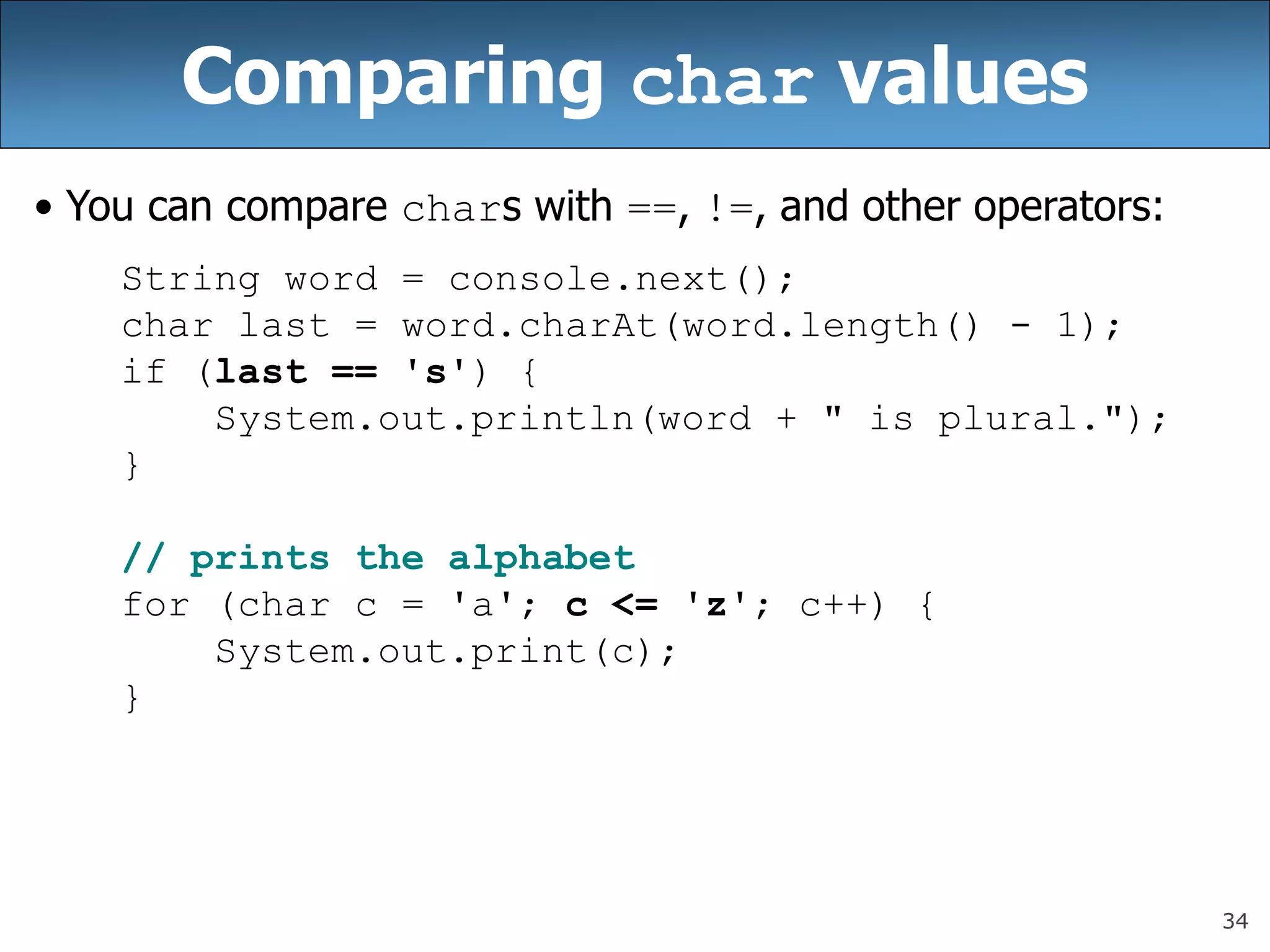 Comparing char values

• You can compare chars with ==, !=, and other operators:

String word = console.next();
char last = word.charAt(word.length() - 1);
if (last == 's') {
    System.out.println(word + " is plural.");
}

// prints the alphabet
for (char c = 'a'; c <= 'z'; c++) {
    System.out.print(c);
}

34